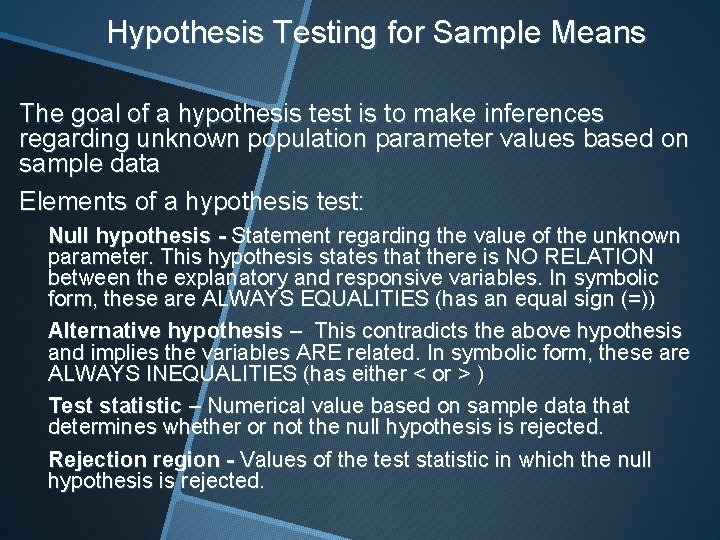 Hypothesis Testing for Sample Means

The goal of a hypothesis test is to make inferences regarding unknown population parameter values based on sample data

Elements of a hypothesis test:

Null hypothesis - Statement regarding the value of the unknown parameter. This hypothesis states that there is NO RELATION between the explanatory and responsive variables. In symbolic form, these are ALWAYS EQUALITIES (has an equal sign (=))

Alternative hypothesis – This contradicts the above hypothesis and implies the variables ARE related. In symbolic form, these are ALWAYS INEQUALITIES (has either < or > )

Test statistic – Numerical value based on sample data that determines whether or not the null hypothesis is rejected.

Rejection region - Values of the test statistic in which the null hypothesis is rejected.